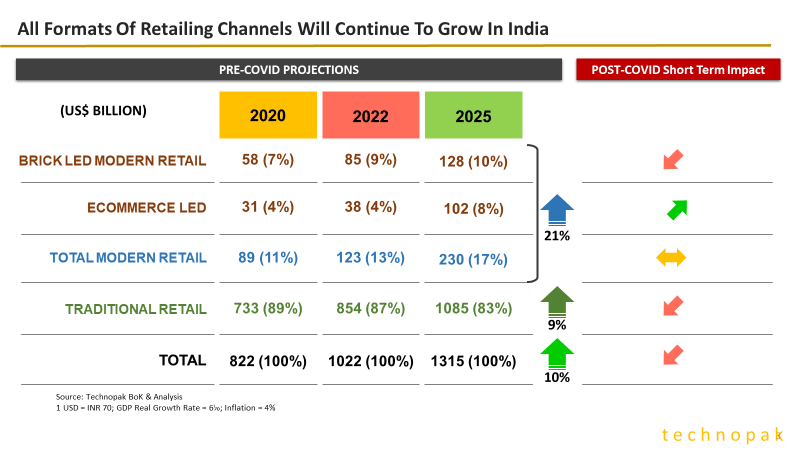 All Formats Of Retailing Channels Will Continue To Grow In India

PRE-COVID PROJECTIONS

POST-COVID Short Term Impact

| (US$ BILLION) | 2020 | 2022 | 2025 |
|---|---|---|---|
| BRICK LED MODERN RETAIL | 58 (7%) | 85 (9%) | 128 (10%) |
| ECOMMERCE LED | 31 (4%) | 38 (4%) | 102 (8%) |
| TOTAL MODERN RETAIL | 89 (11%) | 123 (13%) | 230 (17%) |
| TRADITIONAL RETAIL | 733 (89%) | 854 (87%) | 1085 (83%) |
| TOTAL | 822 (100%) | 1022 (100%) | 1315 (100%) |

21%

9%

10%

Source: Technopak BoK & Analysis
1 USD = INR 70; GDP Real Growth Rate = 6%; Inflation = 4%

technopak